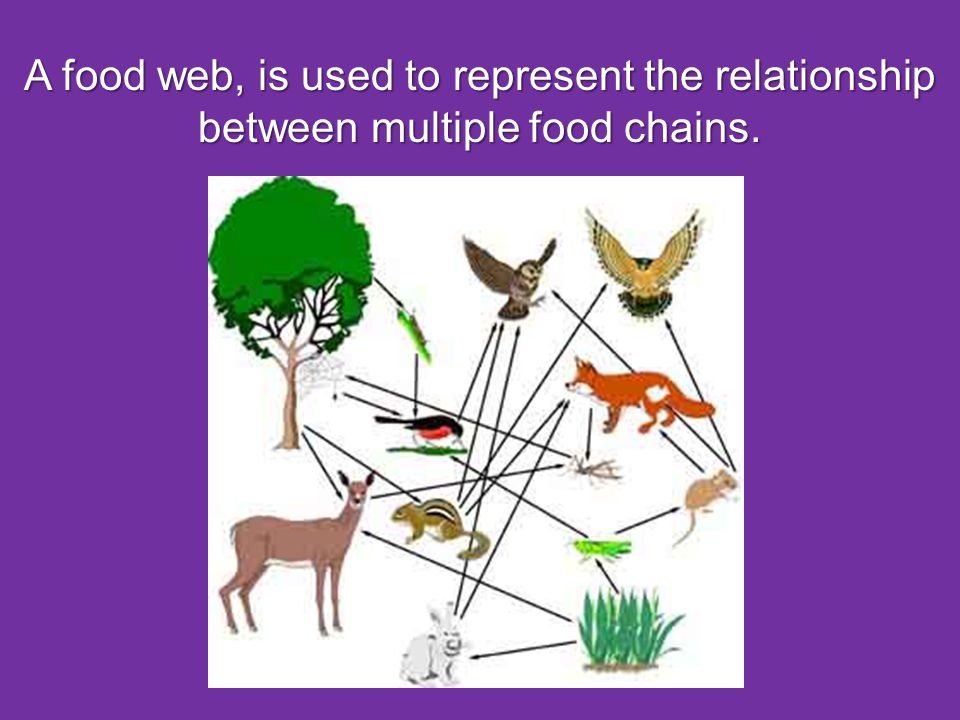 A food web, is used to represent the relationship between multiple food chains.